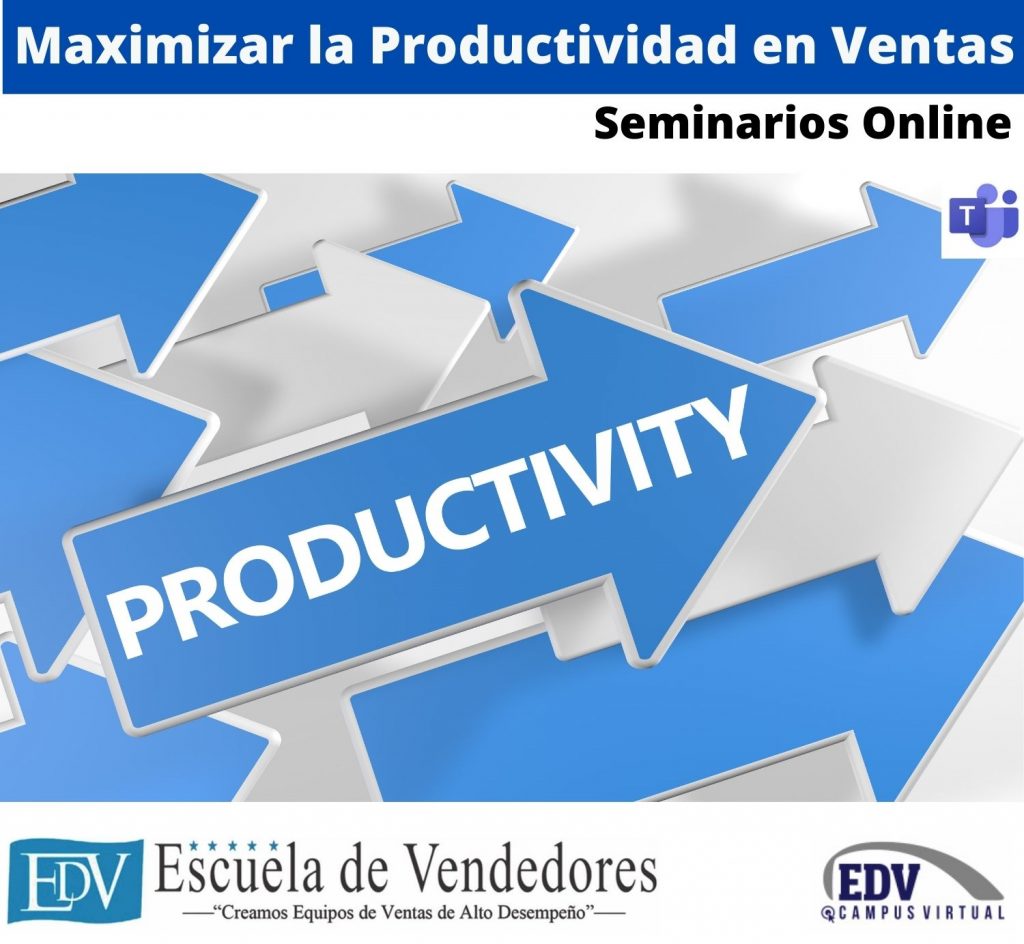 Maximizar la Productividad en Ventas

Seminarios Online

T

PRODUCTIVITY

EDV Escuela de Vendedores
"Creamos Equipos de Ventas de Alto Desempeño"

EDV
CAMPUS VIRTUAL